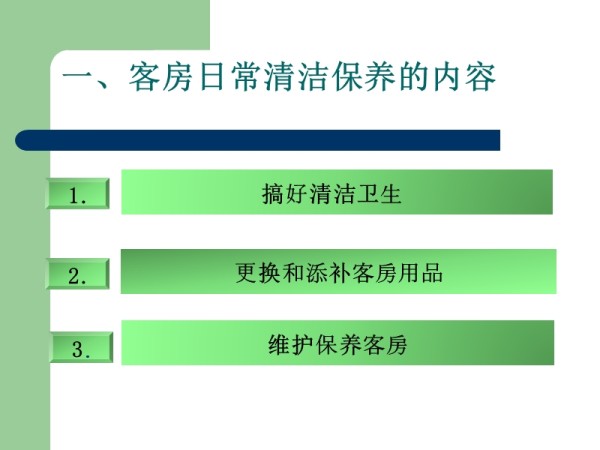 一、客房日常清洁保养的内容

1. 搞好清洁卫生

2. 更换和添补客房用品

3. 维护保养客房